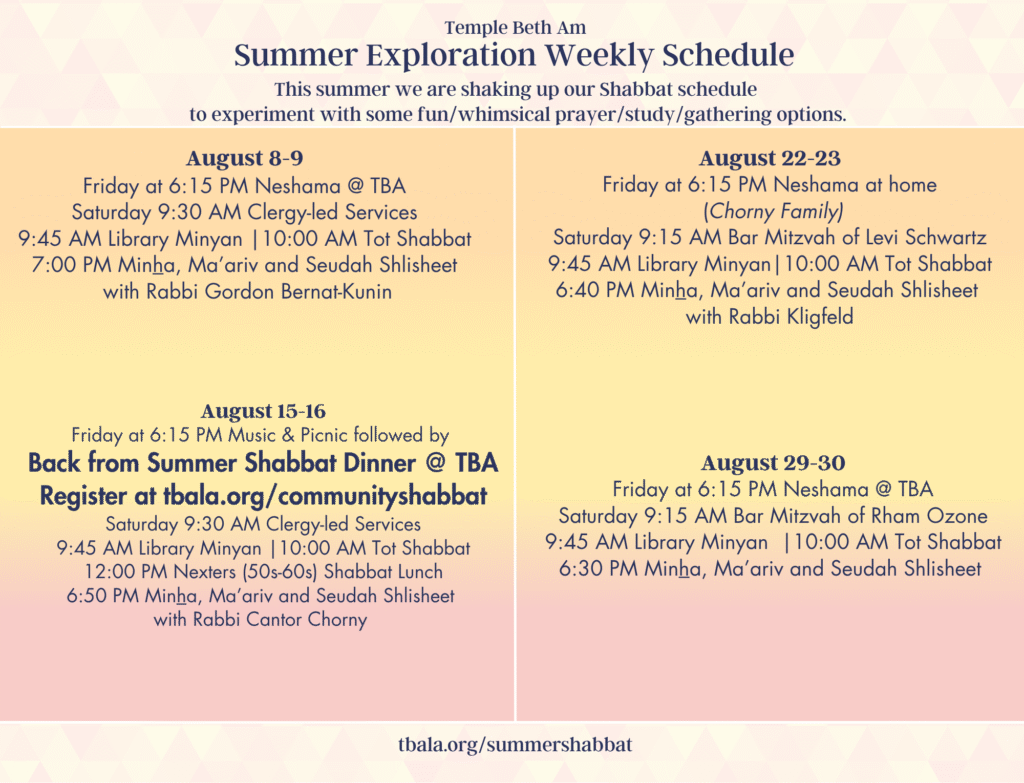 Temple Beth Am
Summer Exploration Weekly Schedule
This summer we are shaking up our Shabbat schedule to experiment with some fun/whimsical prayer/study/gathering options.

August 8-9
Friday at 6:15 PM Neshama @ TBA
Saturday 9:30 AM Clergy-led Services
9:45 AM Library Minyan |10:00 AM Tot Shabbat
7:00 PM Minha, Ma'ariv and Seudah Shlisheet
with Rabbi Gordon Bernat-Kunin

August 15-16
Friday at 6:15 PM Music & Picnic followed by
Back from Summer Shabbat Dinner @ TBA
Register at tbala.org/communityshabbat
Saturday 9:30 AM Clergy-led Services
9:45 AM Library Minyan |10:00 AM Tot Shabbat
12:00 PM Nexters (50s-60s) Shabbat Lunch
6:50 PM Minha, Ma'ariv and Seudah Shlisheet
with Rabbi Cantor Chorny

August 22-23
Friday at 6:15 PM Neshama at home
(Chorny Family)
Saturday 9:15 AM Bar Mitzvah of Levi Schwartz
9:45 AM Library Minyan|10:00 AM Tot Shabbat
6:40 PM Minha, Ma'ariv and Seudah Shlisheet
with Rabbi Kligfeld

August 29-30
Friday at 6:15 PM Neshama @ TBA
Saturday 9:15 AM Bar Mitzvah of Rham Ozone
9:45 AM Library Minyan |10:00 AM Tot Shabbat
6:30 PM Minha, Ma'ariv and Seudah Shlisheet

tbala.org/summershabbat